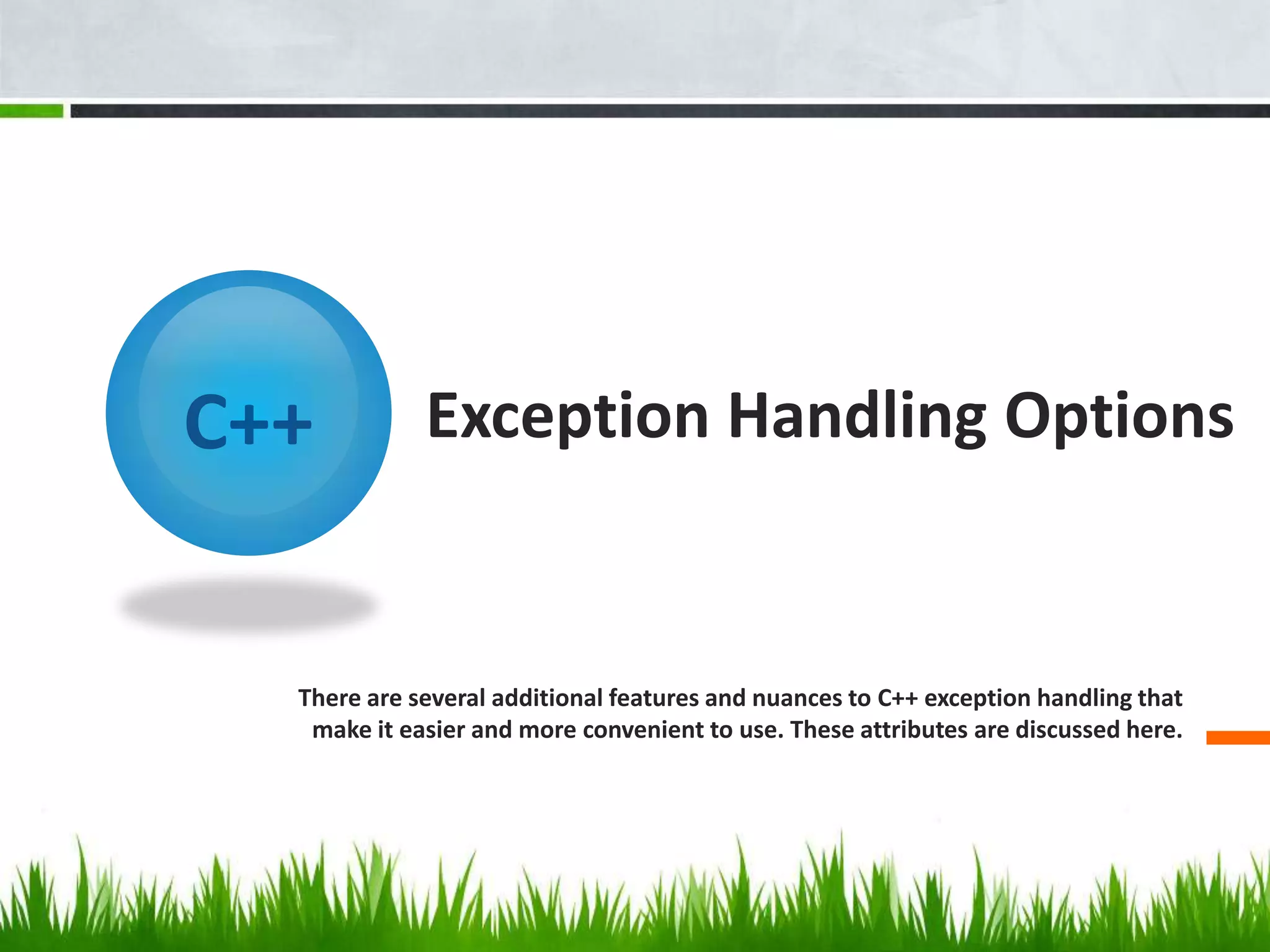 C++

Exception Handling Options

There are several additional features and nuances to C++ exception handling that make it easier and more convenient to use. These attributes are discussed here.